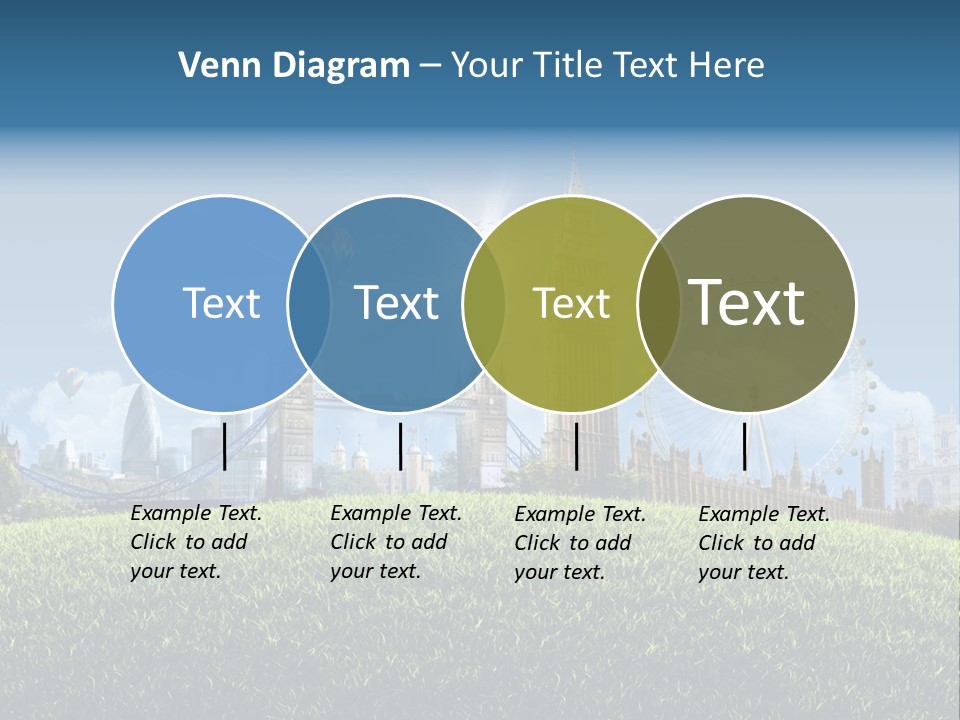 Venn Diagram – Your Title Text Here

Text

Text

Text

Text

Example Text. Click to add your text.

Example Text. Click to add your text.

Example Text. Click to add your text.

Example Text. Click to add your text.